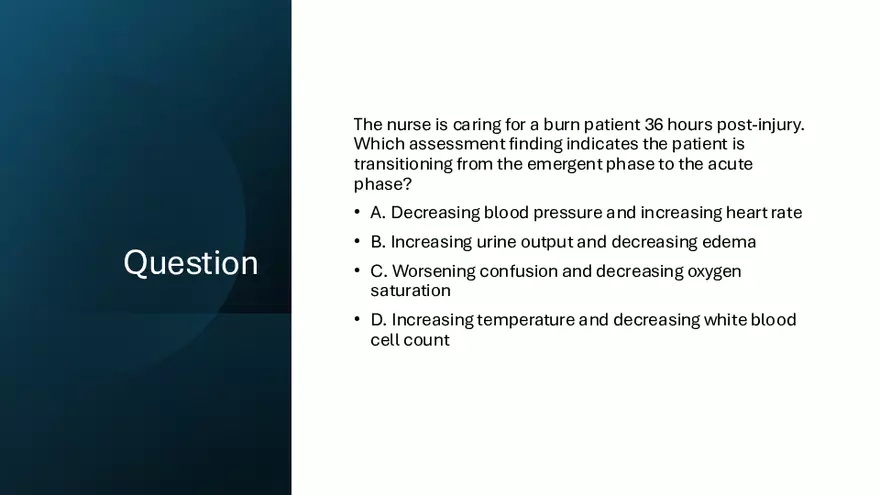 Question

The nurse is caring for a burn patient 36 hours post-injury. Which assessment finding indicates the patient is transitioning from the emergent phase to the acute phase?

• A. Decreasing blood pressure and increasing heart rate
• B. Increasing urine output and decreasing edema
• C. Worsening confusion and decreasing oxygen saturation
• D. Increasing temperature and decreasing white blood cell count